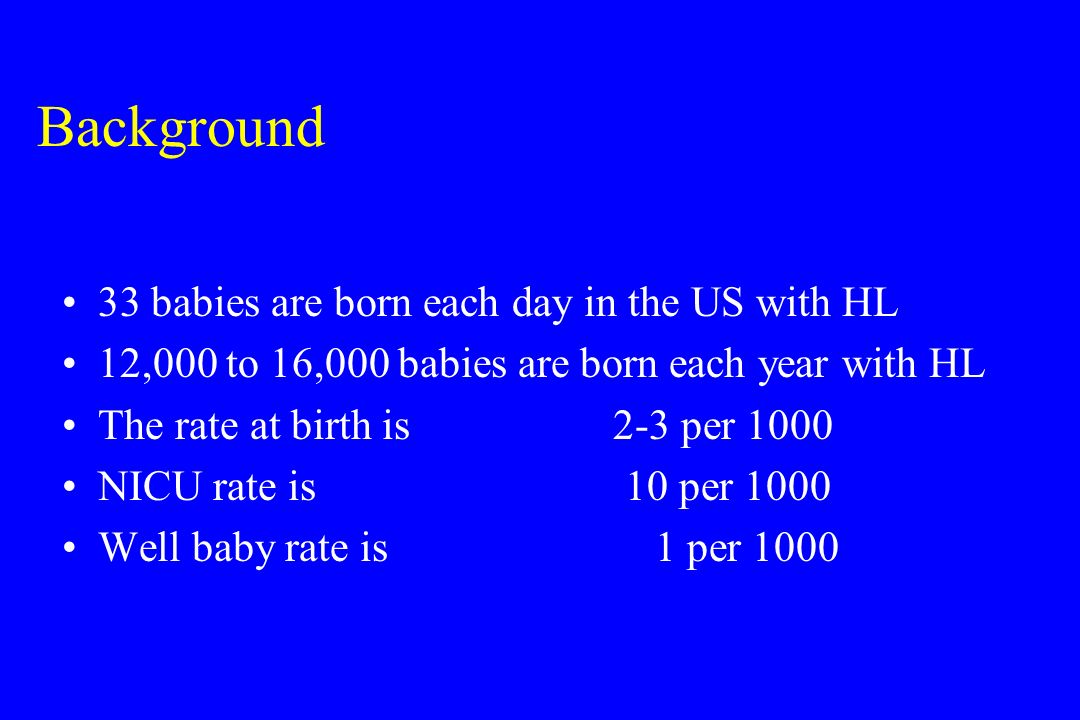 Background

• 33 babies are born each day in the US with HL
• 12,000 to 16,000 babies are born each year with HL
• The rate at birth is 2-3 per 1000
• NICU rate is 10 per 1000
• Well baby rate is 1 per 1000